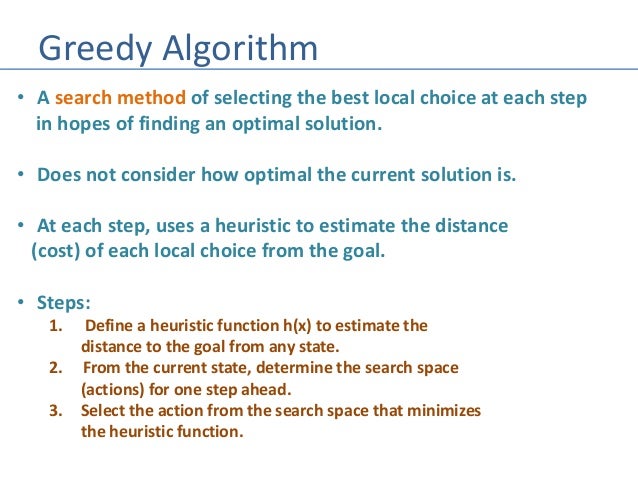 Greedy Algorithm

• A search method of selecting the best local choice at each step in hopes of finding an optimal solution.

• Does not consider how optimal the current solution is.

• At each step, uses a heuristic to estimate the distance (cost) of each local choice from the goal.

• Steps:
1. Define a heuristic function h(x) to estimate the distance to the goal from any state.
2. From the current state, determine the search space (actions) for one step ahead.
3. Select the action from the search space that minimizes the heuristic function.